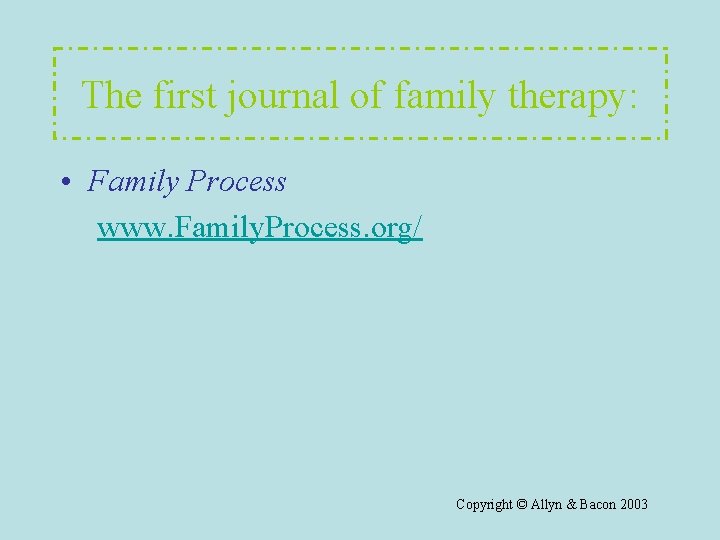 The first journal of family therapy:

• Family Process

www.FamilyProcess.org/

Copyright © Allyn & Bacon 2003